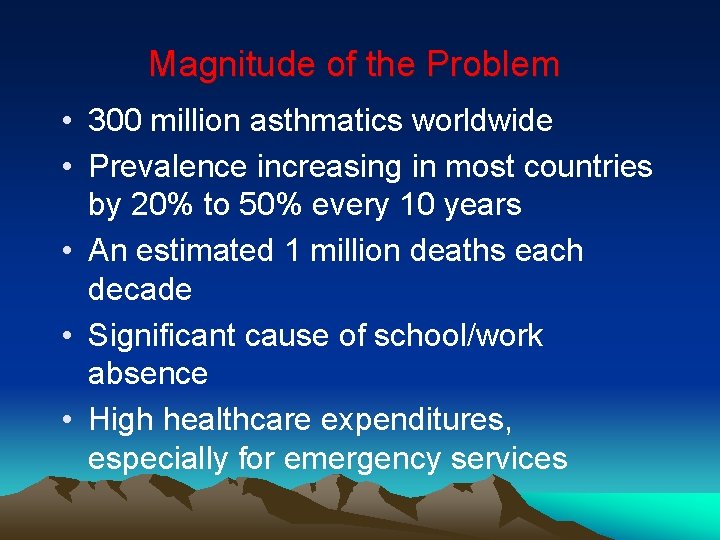 Magnitude of the Problem

• 300 million asthmatics worldwide
• Prevalence increasing in most countries by 20% to 50% every 10 years
• An estimated 1 million deaths each decade
• Significant cause of school/work absence
• High healthcare expenditures, especially for emergency services